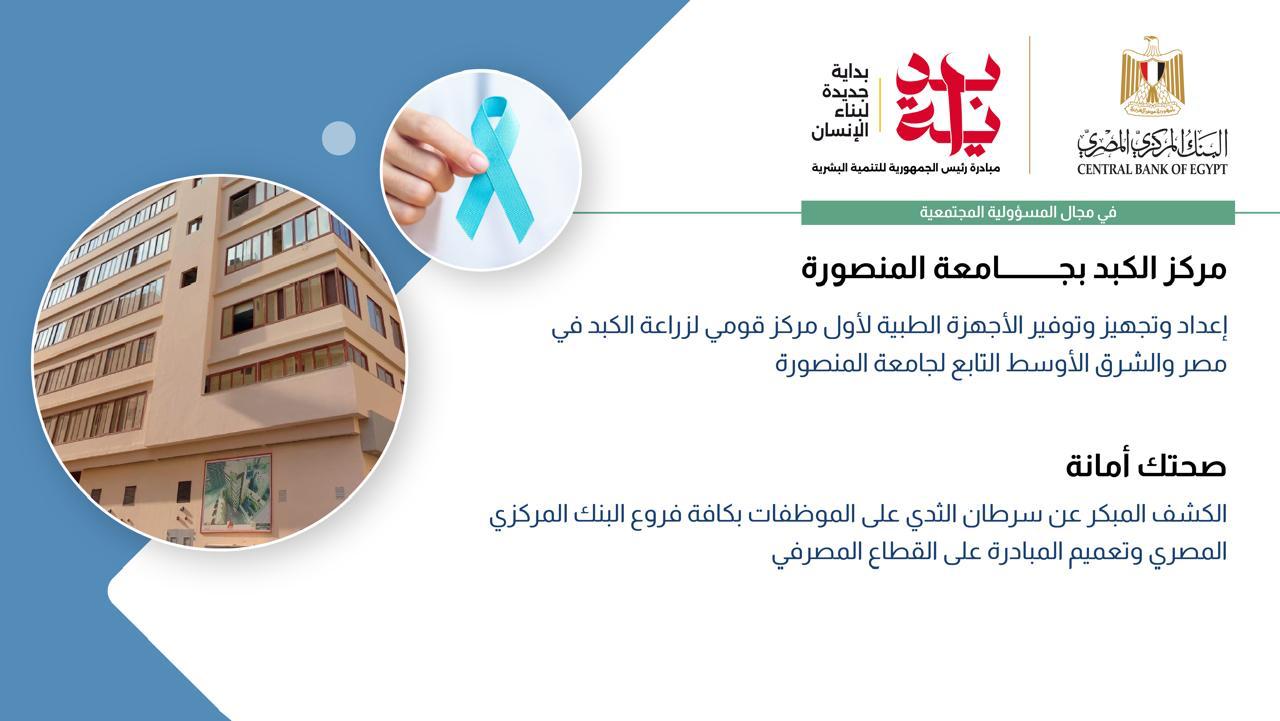 البنك المركزي المصري
CENTRAL BANK OF EGYPT

بداية
بداية جديدة لبناء الإنسان
مبادرة رئيس الجمهورية للتنمية البشرية

في مجال المسؤولية المجتمعية

مركز الكبد بجـــــامعة المنصورة

إعداد وتجهيز وتوفير الأجهزة الطبية لأول مركز قومي لزراعة الكبد في مصر والشرق الأوسط التابع لجامعة المنصورة

صحتك أمانة

الكشف المبكر عن سرطان الثدي على الموظفات بكافة فروع البنك المركزي المصري وتعميم المبادرة على القطاع المصرفي